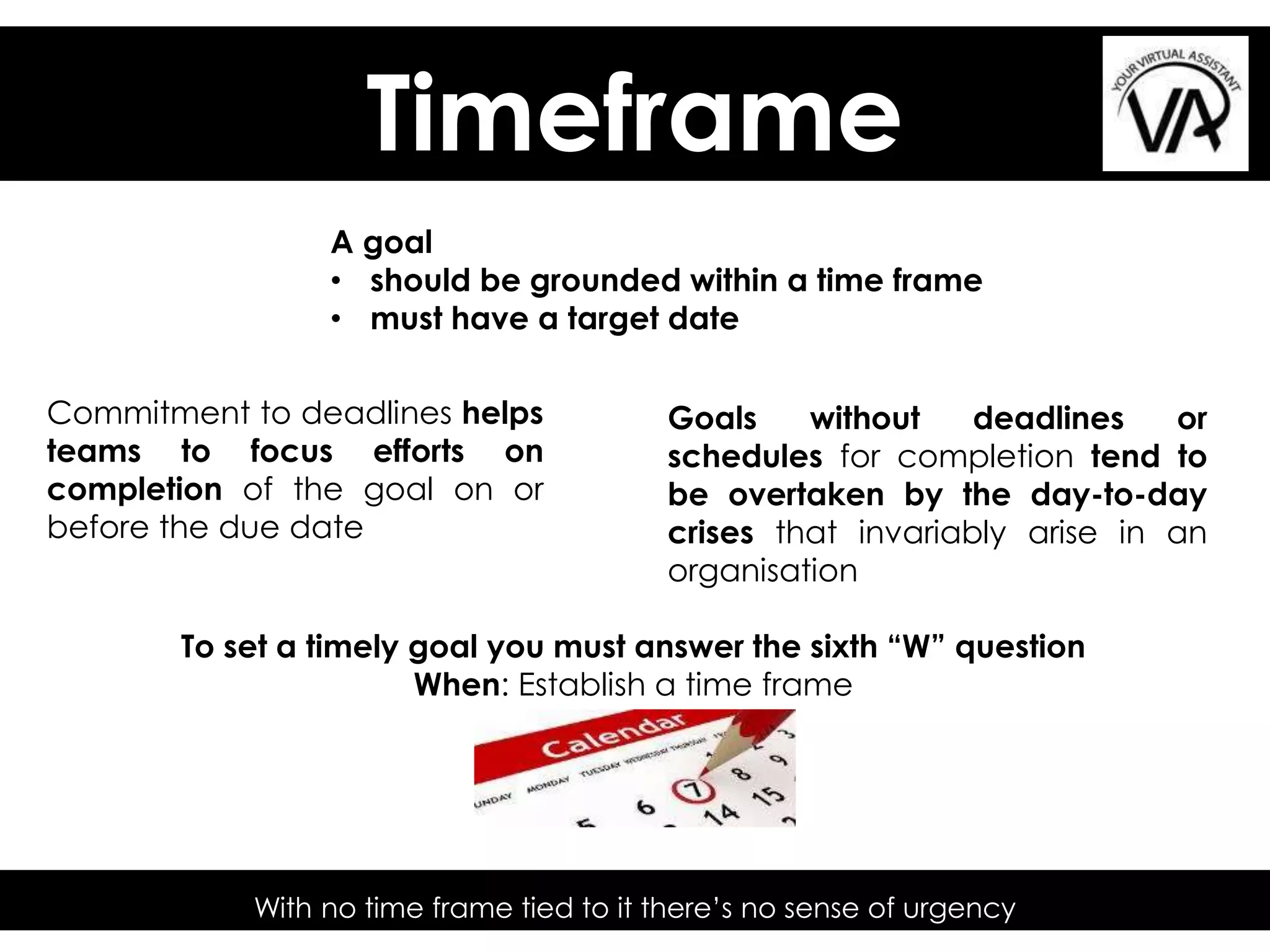 Timeframe

YOUR VIRTUAL ASSISTANT
VA

A goal
• should be grounded within a time frame
• must have a target date

Commitment to deadlines helps teams to focus efforts on completion of the goal on or before the due date

Goals without deadlines or schedules for completion tend to be overtaken by the day-to-day crises that invariably arise in an organisation

To set a timely goal you must answer the sixth "W" question
When: Establish a time frame

Calendar
UNDAY MONDAY TUESDAY WEDNESDAY THURSDAY
6 7 8 9
14 15

With no time frame tied to it there's no sense of urgency